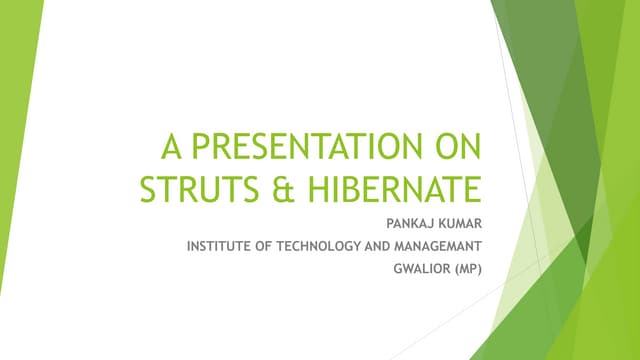 A PRESENTATION ON STRUTS & HIBERNATE

PANKAJ KUMAR

INSTITUTE OF TECHNOLOGY AND MANAGEMANT

GWALIOR (MP)